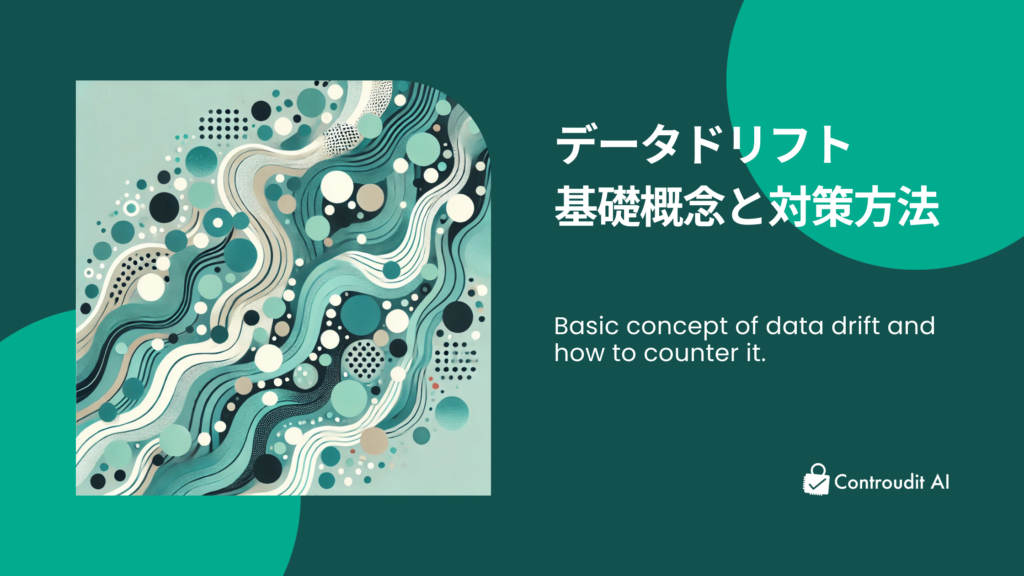 データドリフト
基礎概念と対策方法

Basic concept of data drift and how to counter it.

Controudit AI